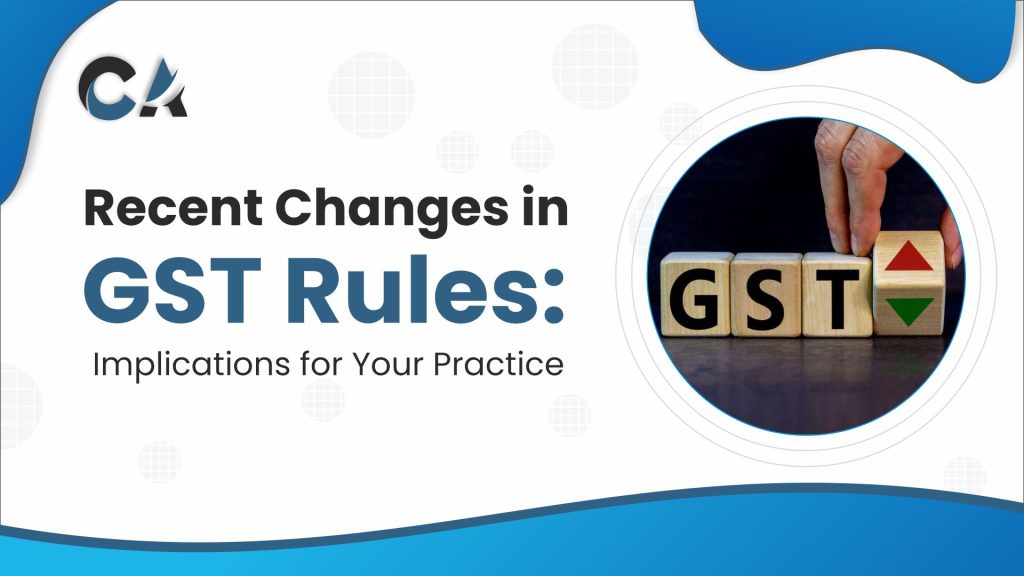 CA

Recent Changes in GST Rules:

Implications for Your Practice

GST